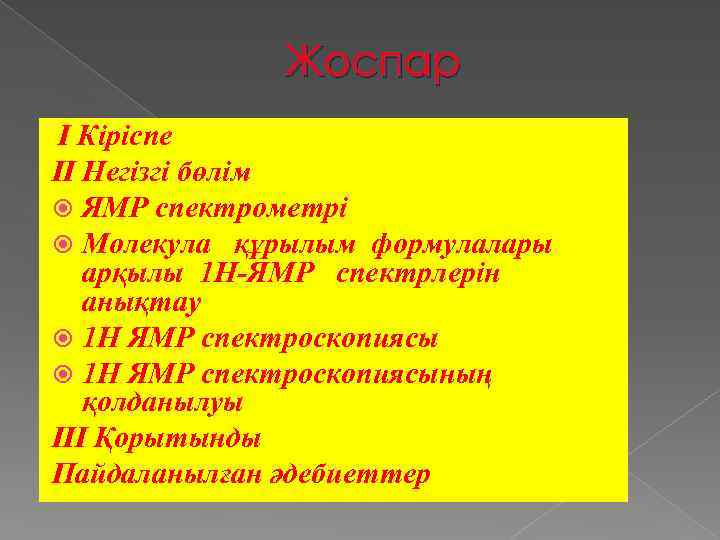 Жоспар

I Кіріспе
II Негізгі бөлім
ЯМР спектрометрі
Молекула құрылым формулалары арқылы 1Н-ЯМР спектрлерін анықтау
1Н ЯМР спектроскопиясы
1Н ЯМР спектроскопиясының қолданылуы
III Қорытынды
Пайдаланылған әдебиеттер